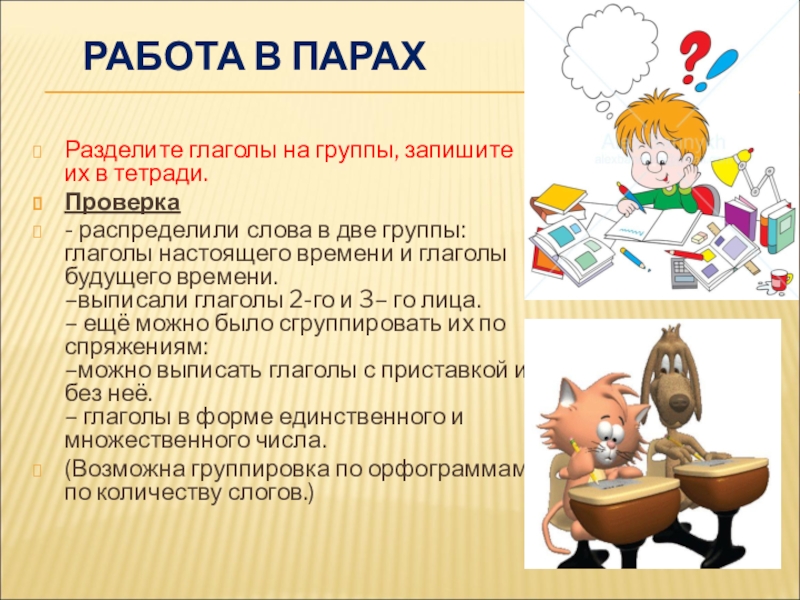 РАБОТА В ПАРАХ

Разделите глаголы на группы, запишите их в тетради.

Проверка

- распределили слова в две группы: глаголы настоящего времени и глаголы будущего времени.
–выписали глаголы 2-го и 3– го лица.
– ещё можно было сгруппировать их по спряжениям:
–можно выписать глаголы с приставкой и без неё.
– глаголы в форме единственного и множественного числа.

(Возможна группировка по орфограммам по количеству слогов.)